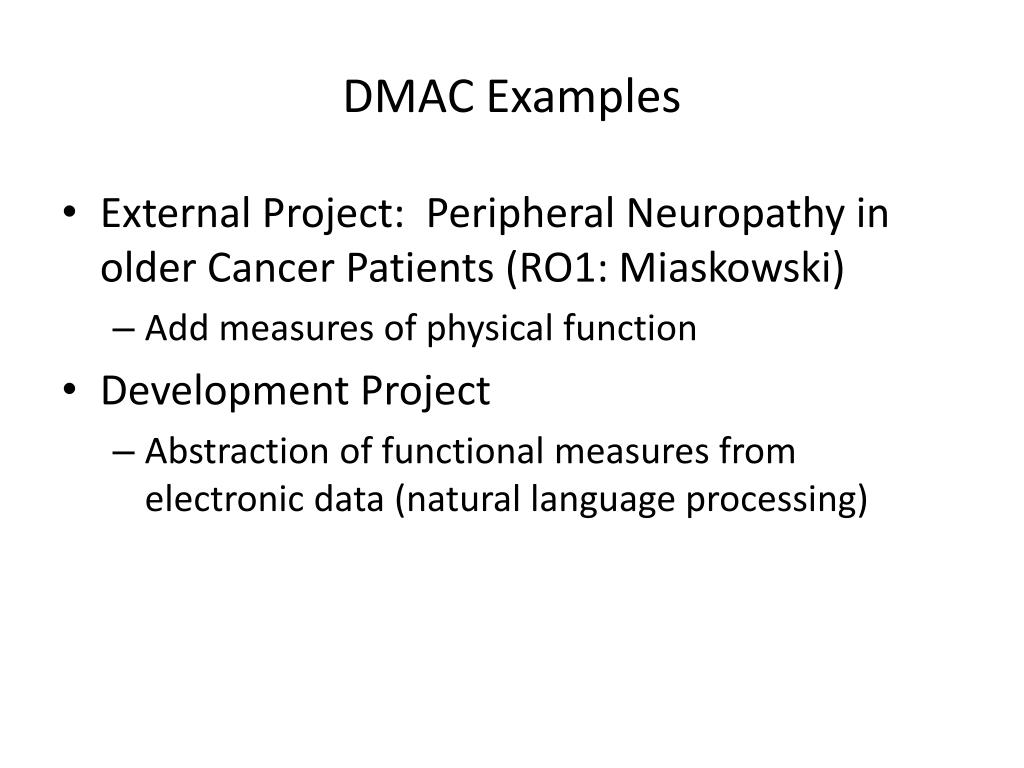 DMAC Examples

• External Project: Peripheral Neuropathy in older Cancer Patients (RO1: Miaskowski)
– Add measures of physical function
• Development Project
– Abstraction of functional measures from electronic data (natural language processing)